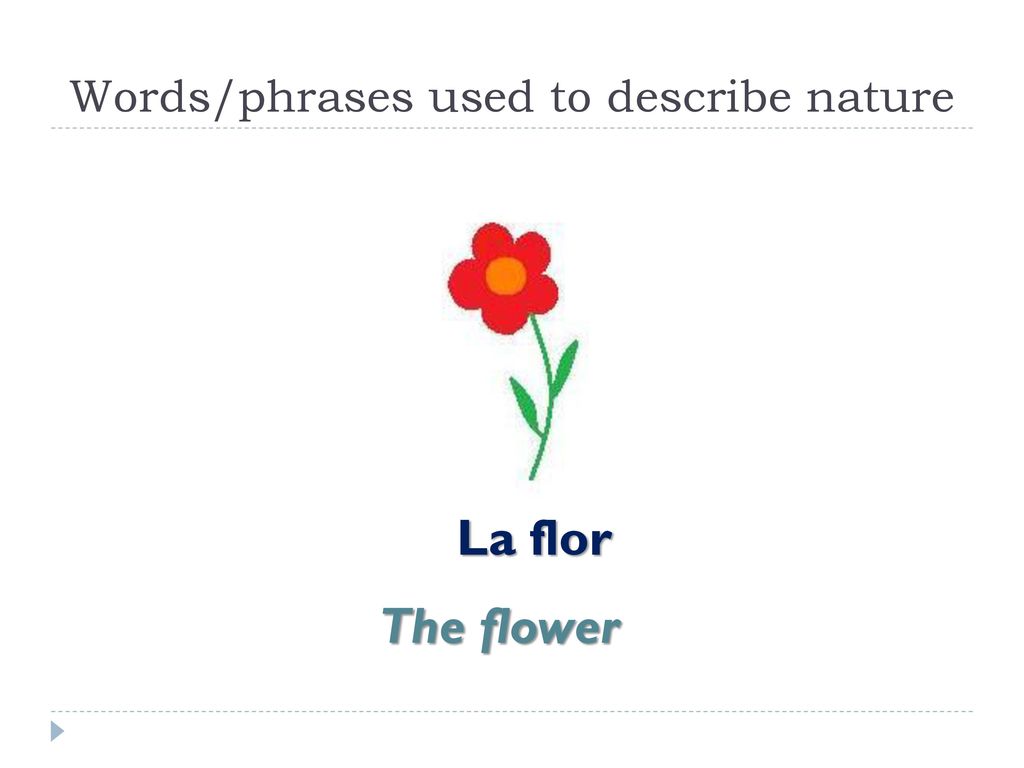 Words/phrases used to describe nature

La flor

The flower